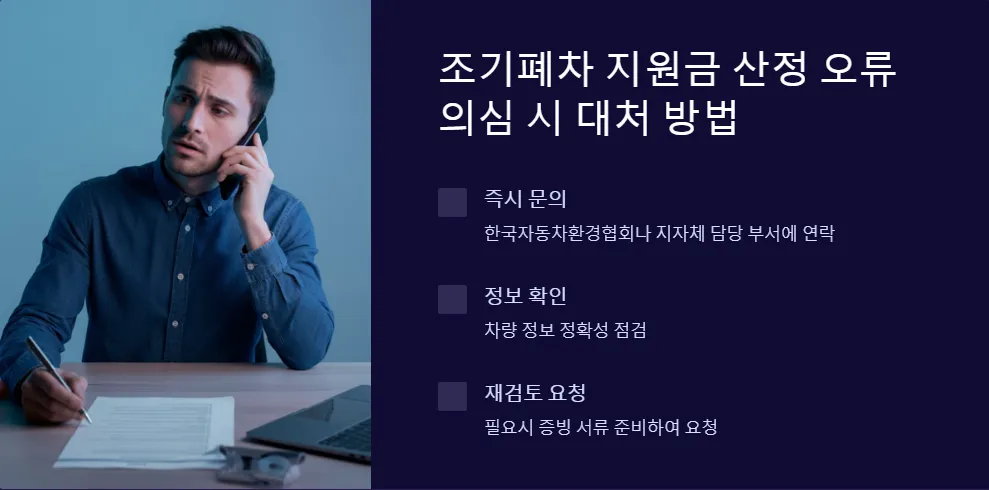 조기폐차 지원금 산정 오류 의심 시 대처 방법

즉시 문의

한국자동차환경협회나 지자체 담당 부서에 연락

정보 확인

차량 정보 정확성 점검

재검토 요청

필요시 증빙 서류 준비하여 요청